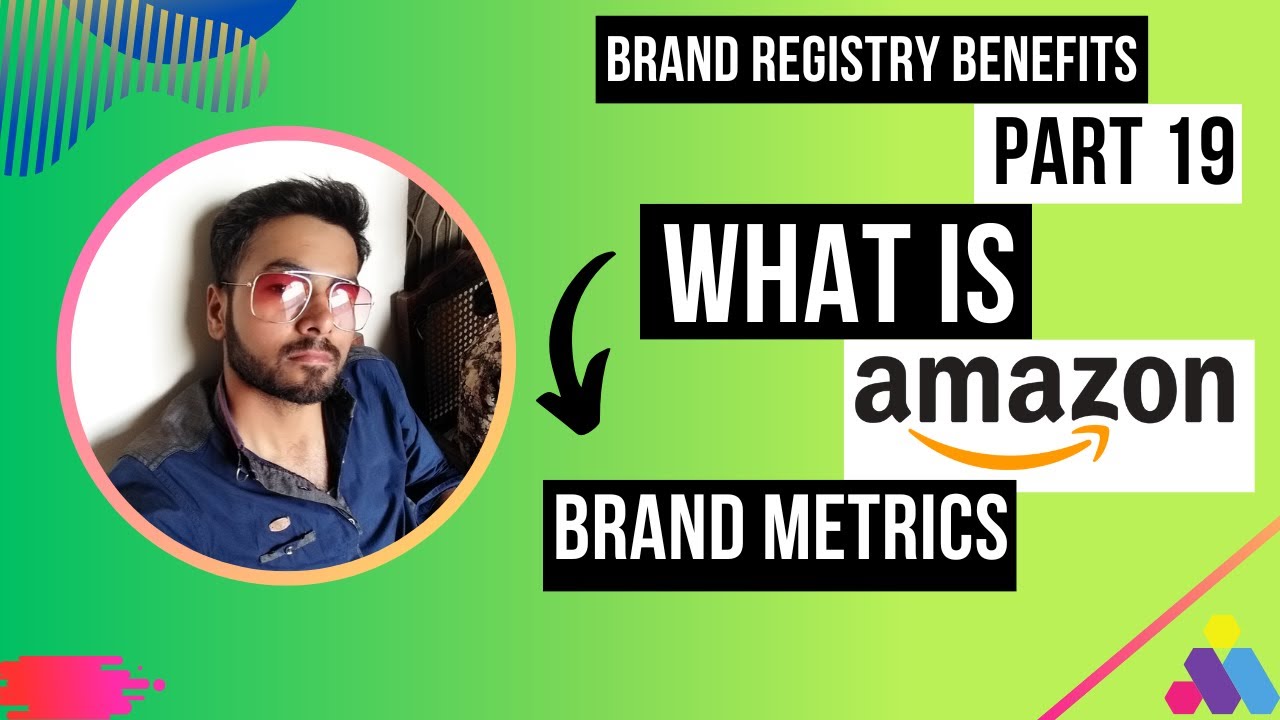 BRAND REGISTRY BENEFITS

PART 19

WHAT IS

amazon

BRAND METRICS